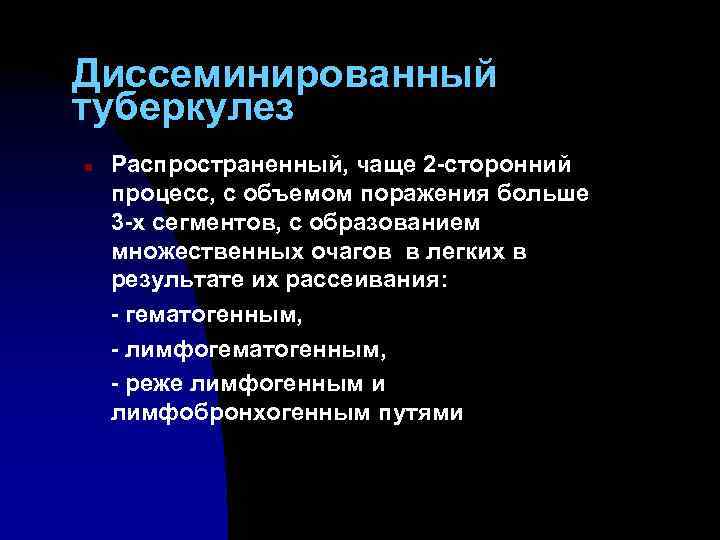 Диссеминированный туберкулез

Распространенный, чаще 2-сторонний процесс, с объемом поражения больше 3-х сегментов, с образованием множественных очагов в легких в результате их рассеивания:

- гематогенным,

- лимфогематогенным,

- реже лимфогенным и лимфобронхогенным путями